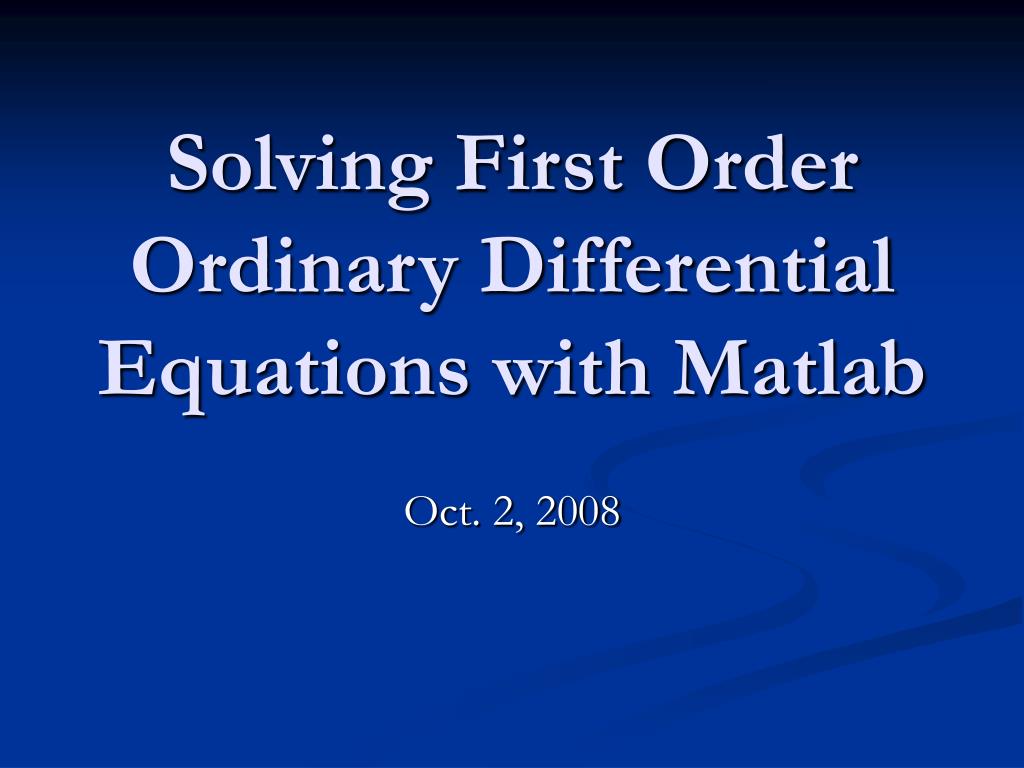 Solving First Order Ordinary Differential Equations with Matlab

Oct. 2, 2008